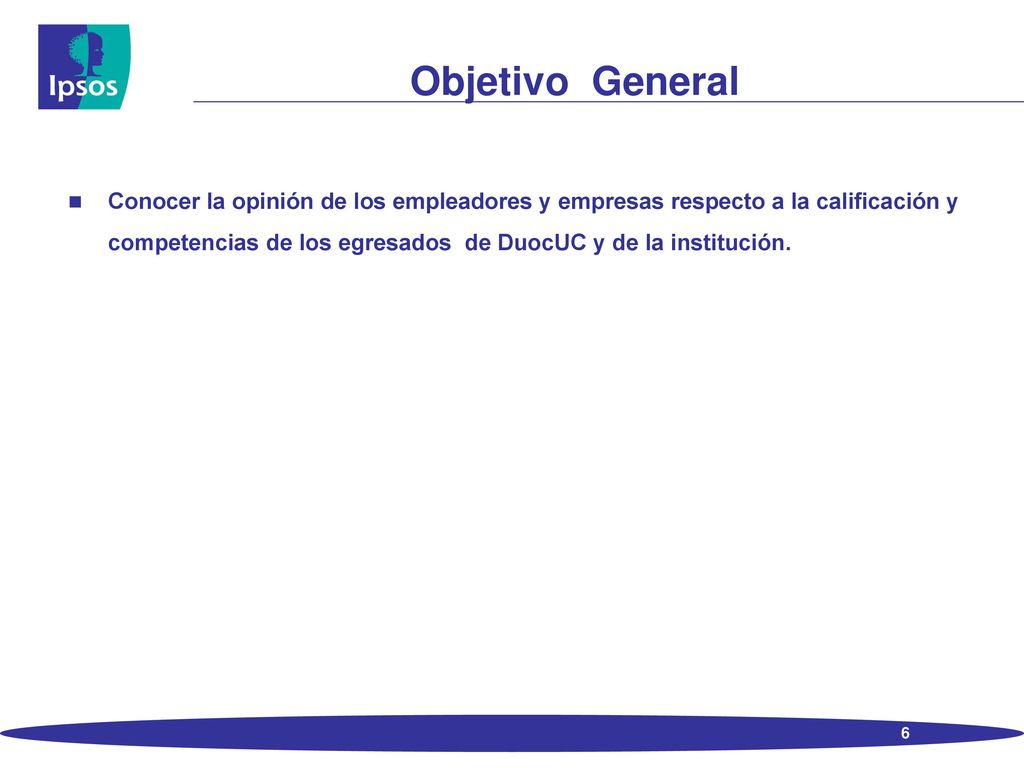 Ipsos

Objetivo General

Conocer la opinión de los empleadores y empresas respecto a la calificación y competencias de los egresados de DuocUC y de la institución.

6